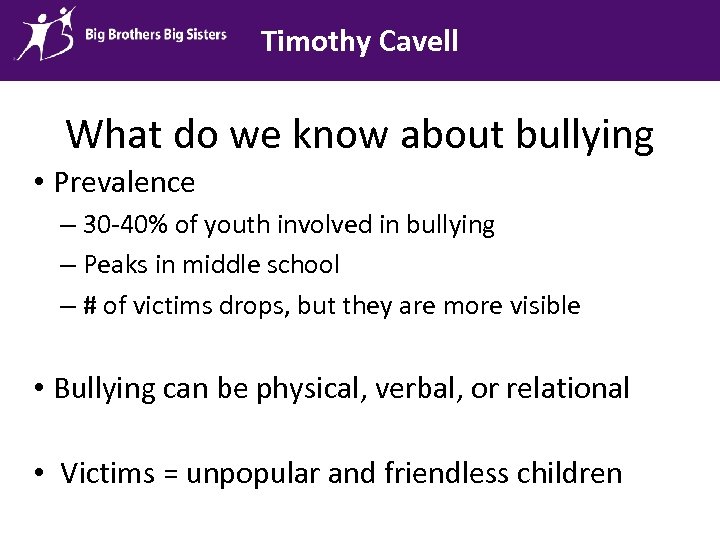 Big Brothers Big Sisters

Timothy Cavell

What do we know about bullying

• Prevalence
– 30-40% of youth involved in bullying
– Peaks in middle school
– # of victims drops, but they are more visible

• Bullying can be physical, verbal, or relational

• Victims = unpopular and friendless children